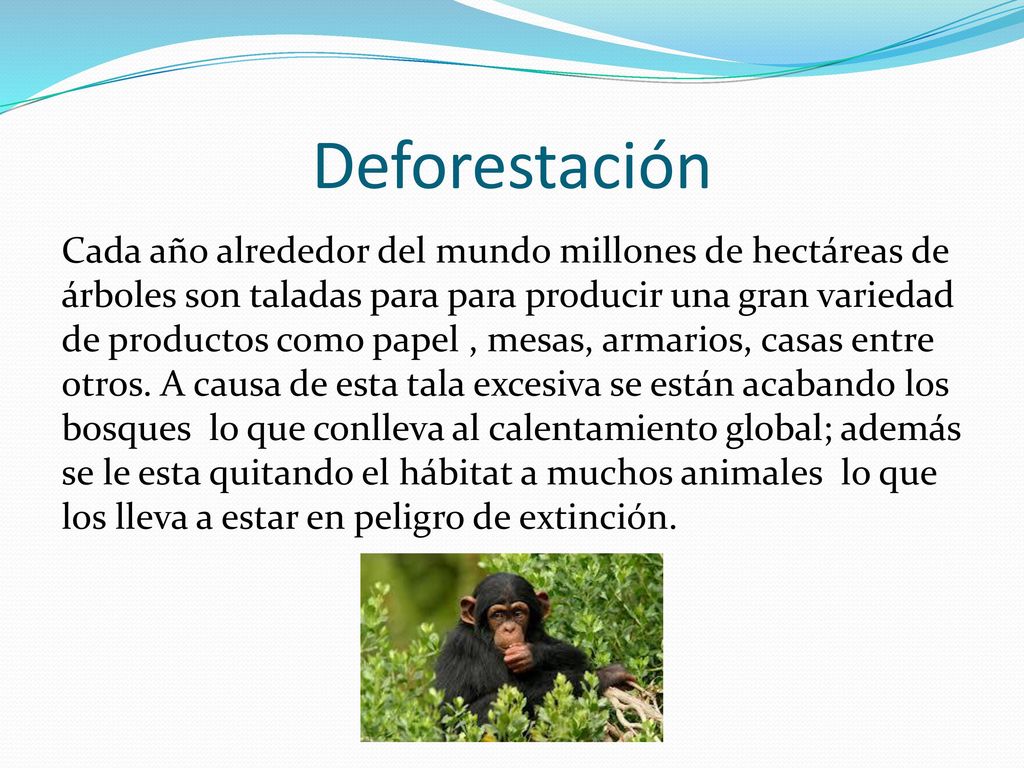 Deforestación

Cada año alrededor del mundo millones de hectáreas de árboles son taladas para para producir una gran variedad de productos como papel , mesas, armarios, casas entre otros. A causa de esta tala excesiva se están acabando los bosques lo que conlleva al calentamiento global; además se le esta quitando el hábitat a muchos animales lo que los lleva a estar en peligro de extinción.